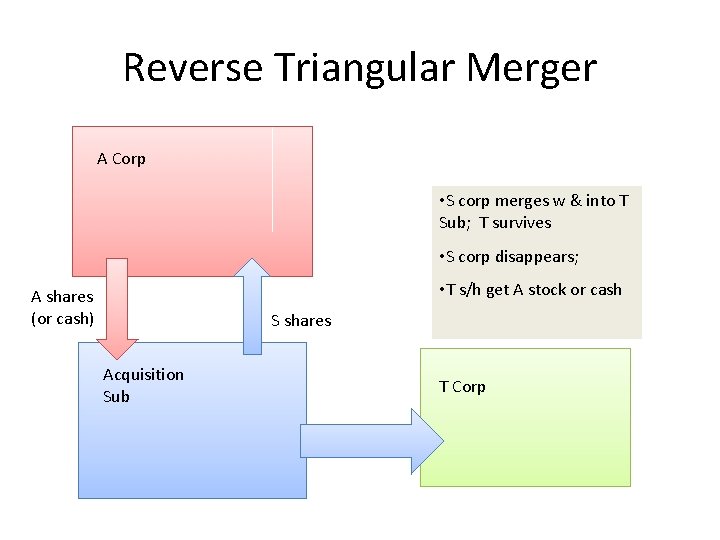 Reverse Triangular Merger

A Corp

•S corp merges w & into T Sub; T survives

•S corp disappears;

•T s/h get A stock or cash

A shares (or cash)

S shares

Acquisition Sub

T Corp